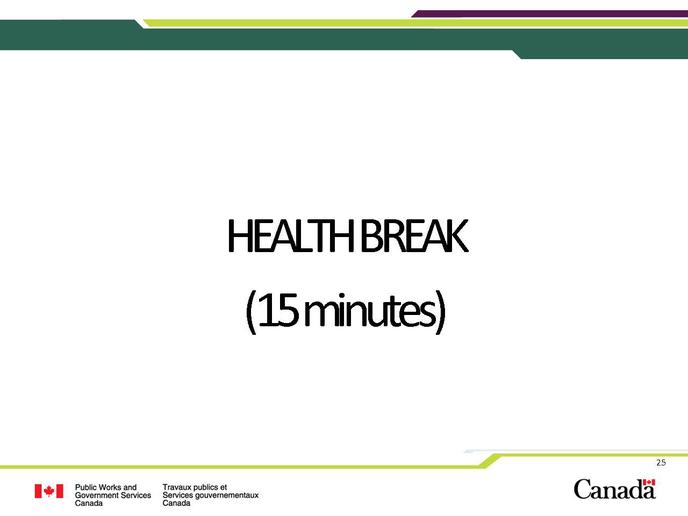 HEALTH BREAK

(15 minutes)

25

Public Works and Government Services Canada

Travaux publics et Services gouvernementaux Canada

Canada